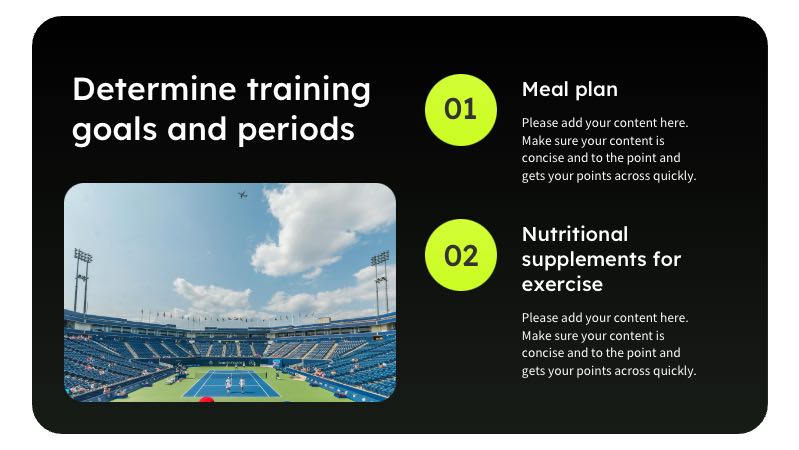 Determine training goals and periods

01

Meal plan

Please add your content here. Make sure your content is concise and to the point and gets your points across quickly.

02

Nutritional supplements for exercise

Please add your content here. Make sure your content is concise and to the point and gets your points across quickly.